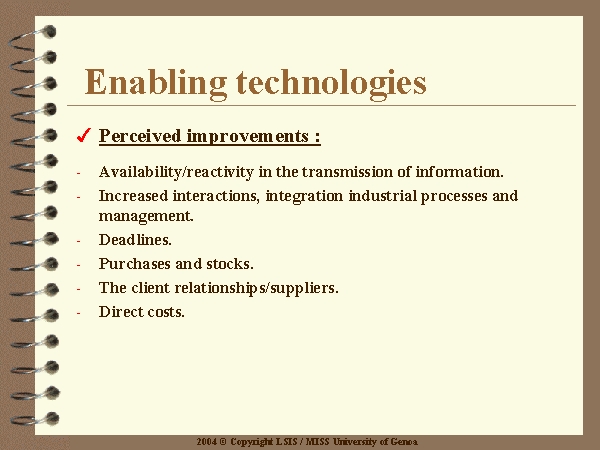 Enabling technologies

✓ Perceived improvements :

- Availability/reactivity in the transmission of information.
- Increased interactions, integration industrial processes and management.
- Deadlines.
- Purchases and stocks.
- The client relationships/suppliers.
- Direct costs.

2004 © Copyright LSIS / MISS University of Genoa